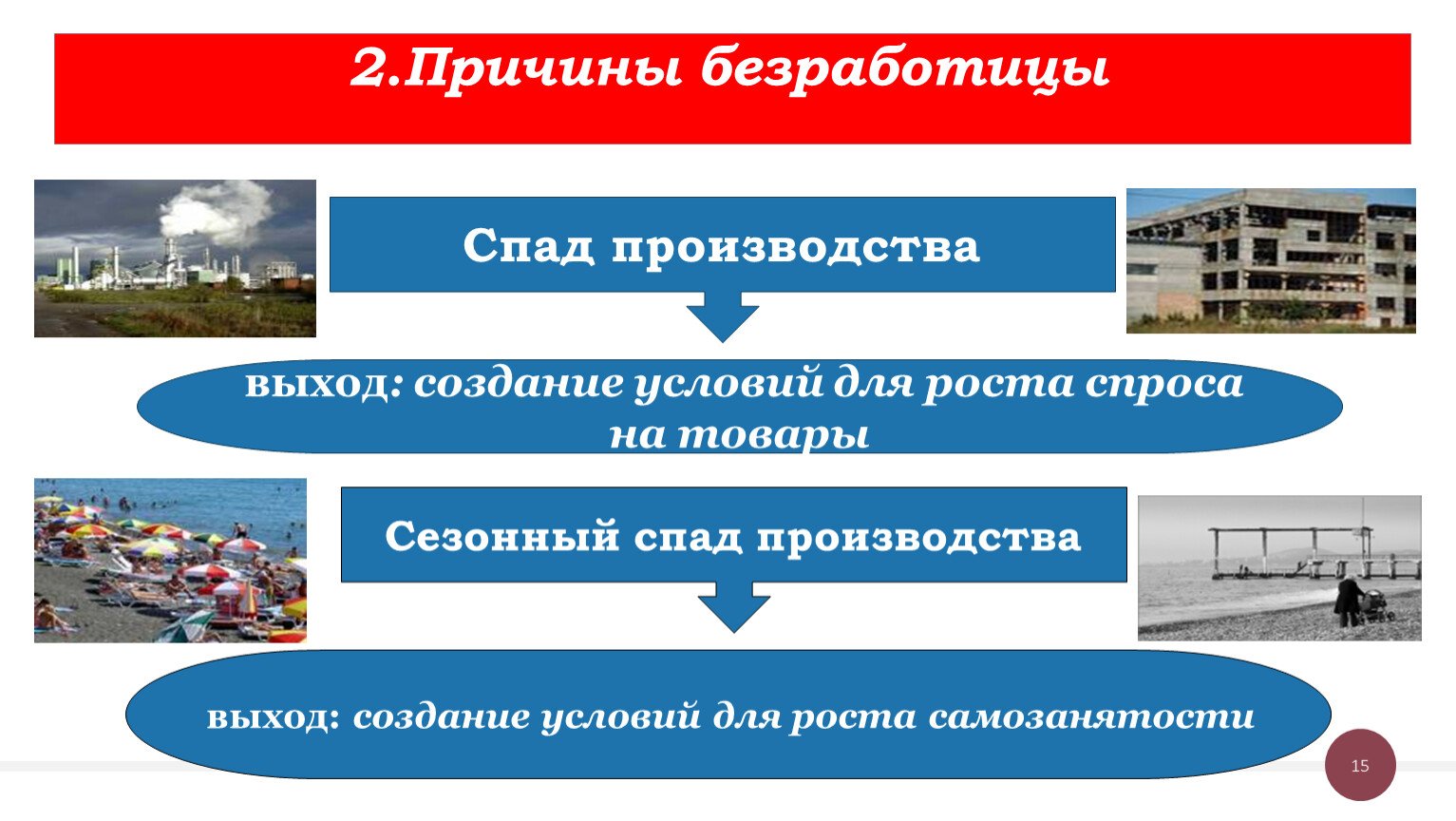 2.Причины безработицы

Спад производства

выход: создание условий для роста спроса на товары

Сезонный спад производства

выход: создание условий для роста самозанятости

15